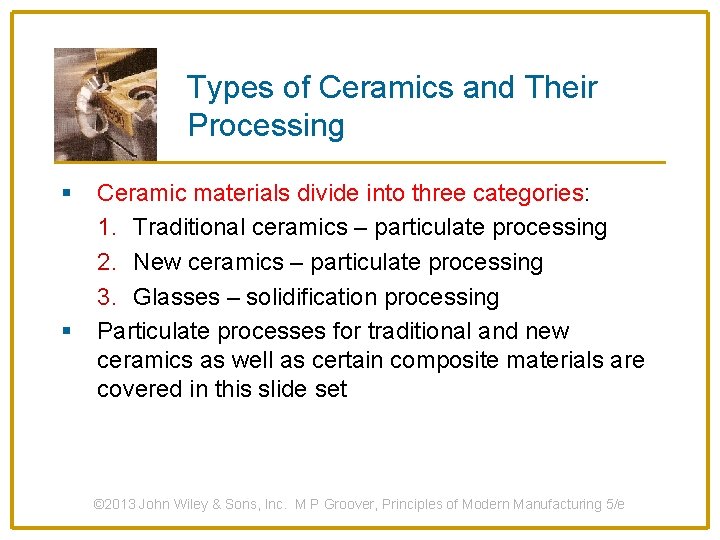 Types of Ceramics and Their Processing

▪ Ceramic materials divide into three categories:
1. Traditional ceramics – particulate processing
2. New ceramics – particulate processing
3. Glasses – solidification processing

▪ Particulate processes for traditional and new ceramics as well as certain composite materials are covered in this slide set

©2013 John Wiley & Sons, Inc. M P Groover, Principles of Modern Manufacturing 5/e